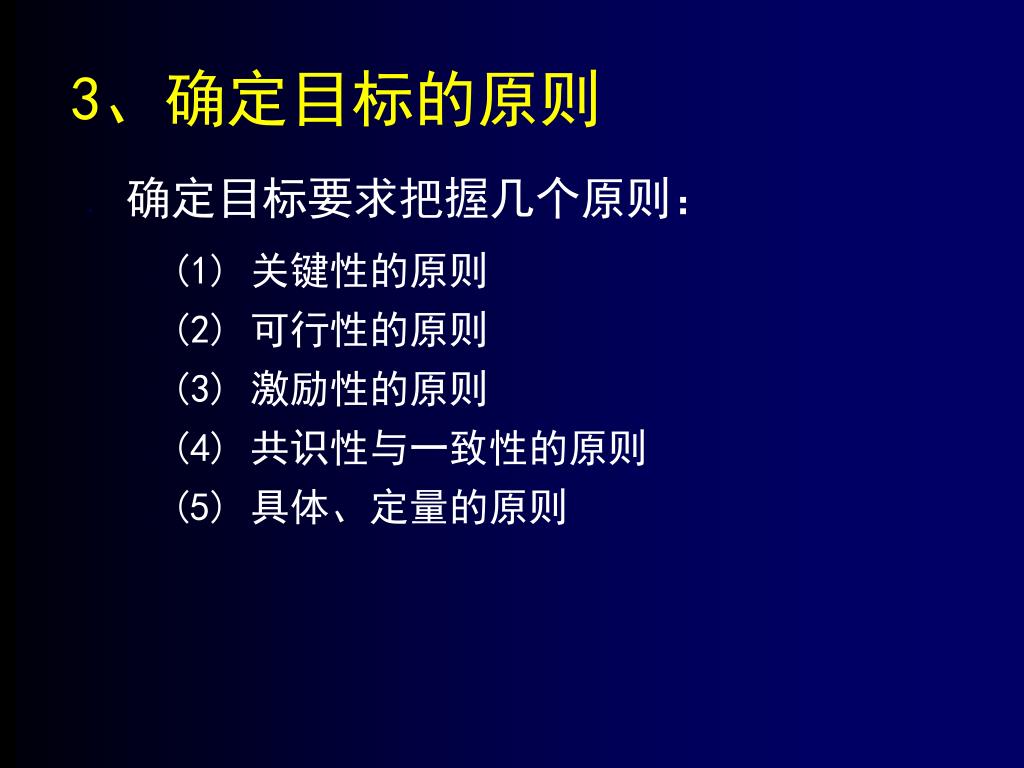 3、确定目标的原则

确定目标要求把握几个原则：

(1) 关键性的原则
(2) 可行性的原则
(3) 激励性的原则
(4) 共识性与一致性的原则
(5) 具体、定量的原则